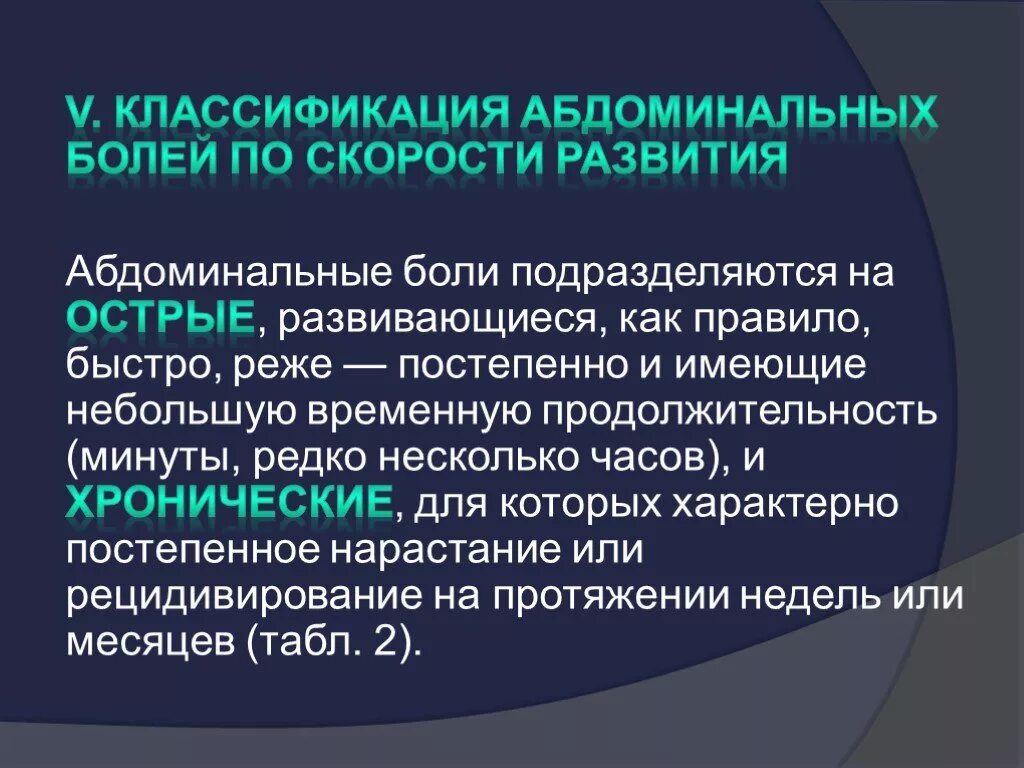 V. КЛАССИФИКАЦИЯ АБДОМИНАЛЬНЫХ БОЛЕЙ ПО СКОРОСТИ РАЗВИТИЯ

Абдоминальные боли подразделяются на ОСТРЫЕ, развивающиеся, как правило, быстро, реже — постепенно и имеющие небольшую временную продолжительность (минуты, редко несколько часов), и ХРОНИЧЕСКИЕ, для которых характерно постепенное нарастание или рецидивирование на протяжении недель или месяцев (табл. 2).